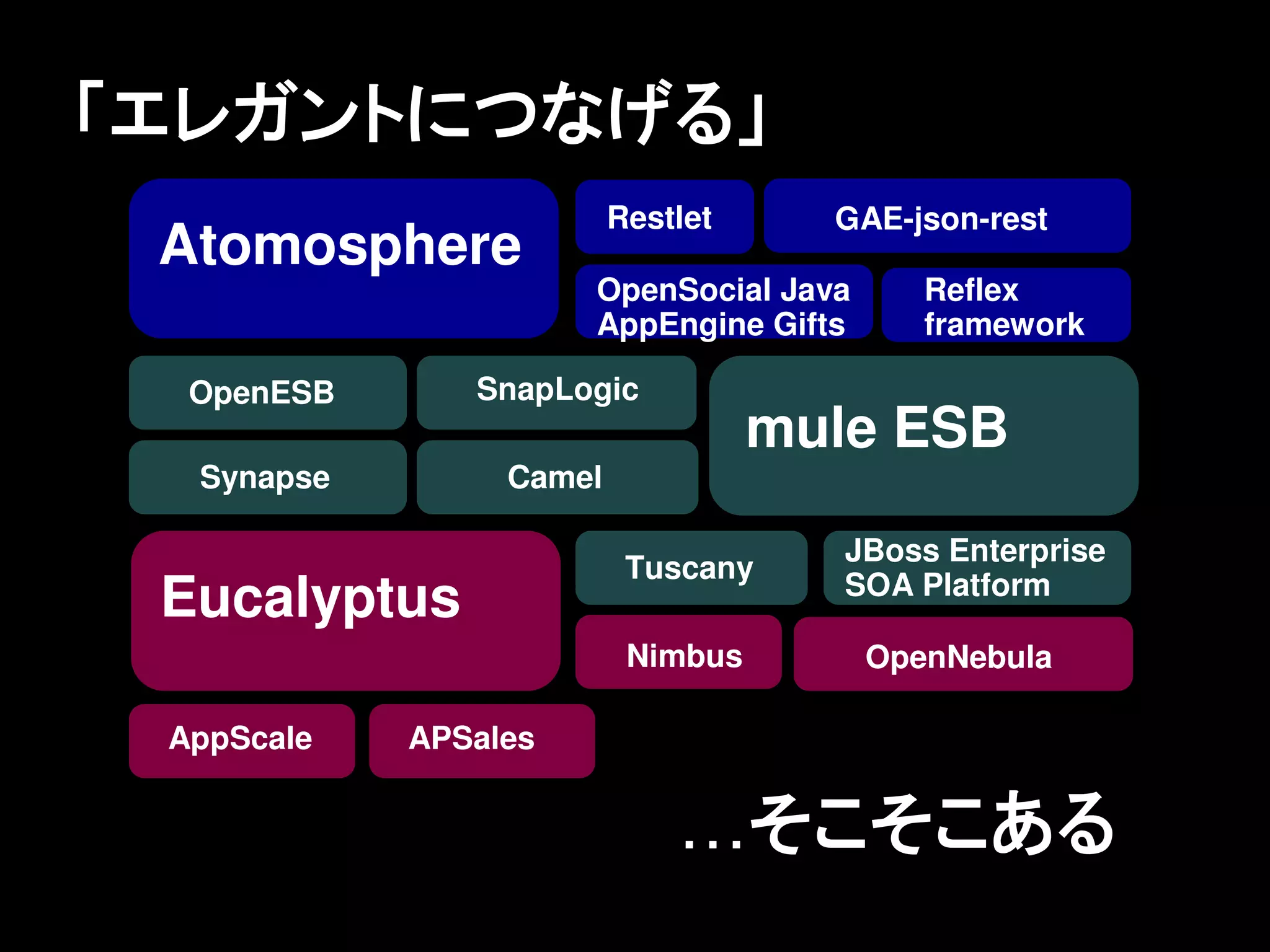 「エレガントにつなげる」

Atomosphere

Restlet

GAE-json-rest

OpenSocial Java AppEngine Gifts

Reflex framework

OpenESB

SnapLogic

mule ESB

Synapse

Camel

Eucalyptus

Tuscany

JBoss Enterprise SOA Platform

Nimbus

OpenNebula

AppScale

APSales

…そこそこある